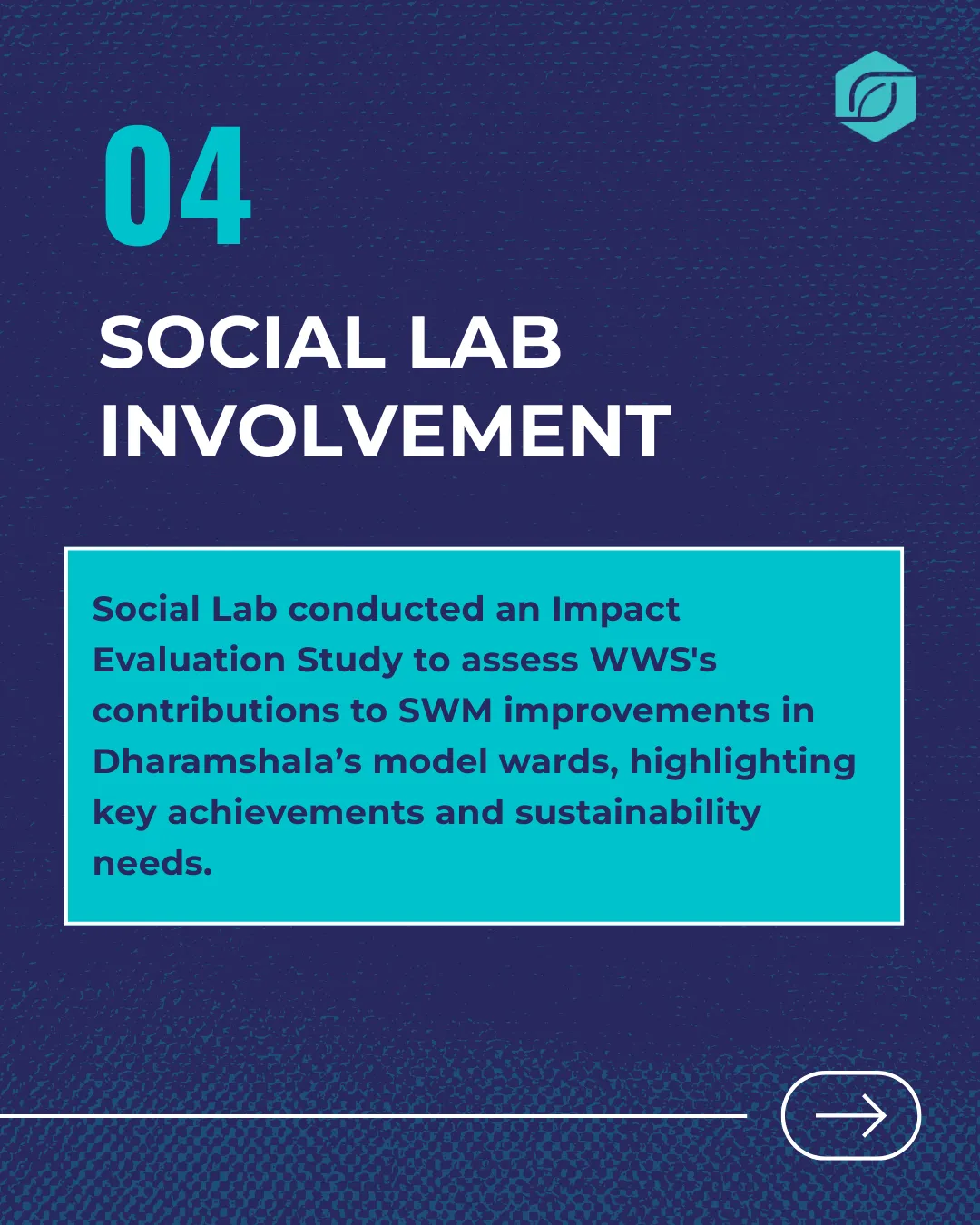 04

SOCIAL LAB INVOLVEMENT

Social Lab conducted an Impact Evaluation Study to assess WWS's contributions to SWM improvements in Dharamshala’s model wards, highlighting key achievements and sustainability needs.